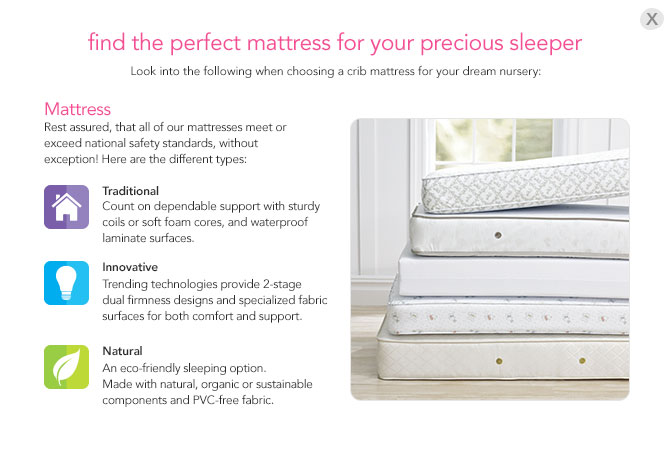 X

find the perfect mattress for your precious sleeper

Look into the following when choosing a crib mattress for your dream nursery:

Mattress

Rest assured, that all of our mattresses meet or exceed national safety standards, without exception! Here are the different types:

Traditional

Count on dependable support with sturdy coils or soft foam cores, and waterproof laminate surfaces.

Innovative

Trending technologies provide 2-stage dual firmness designs and specialized fabric surfaces for both comfort and support.

Natural

An eco-friendly sleeping option. Made with natural, organic or sustainable components and PVC-free fabric.